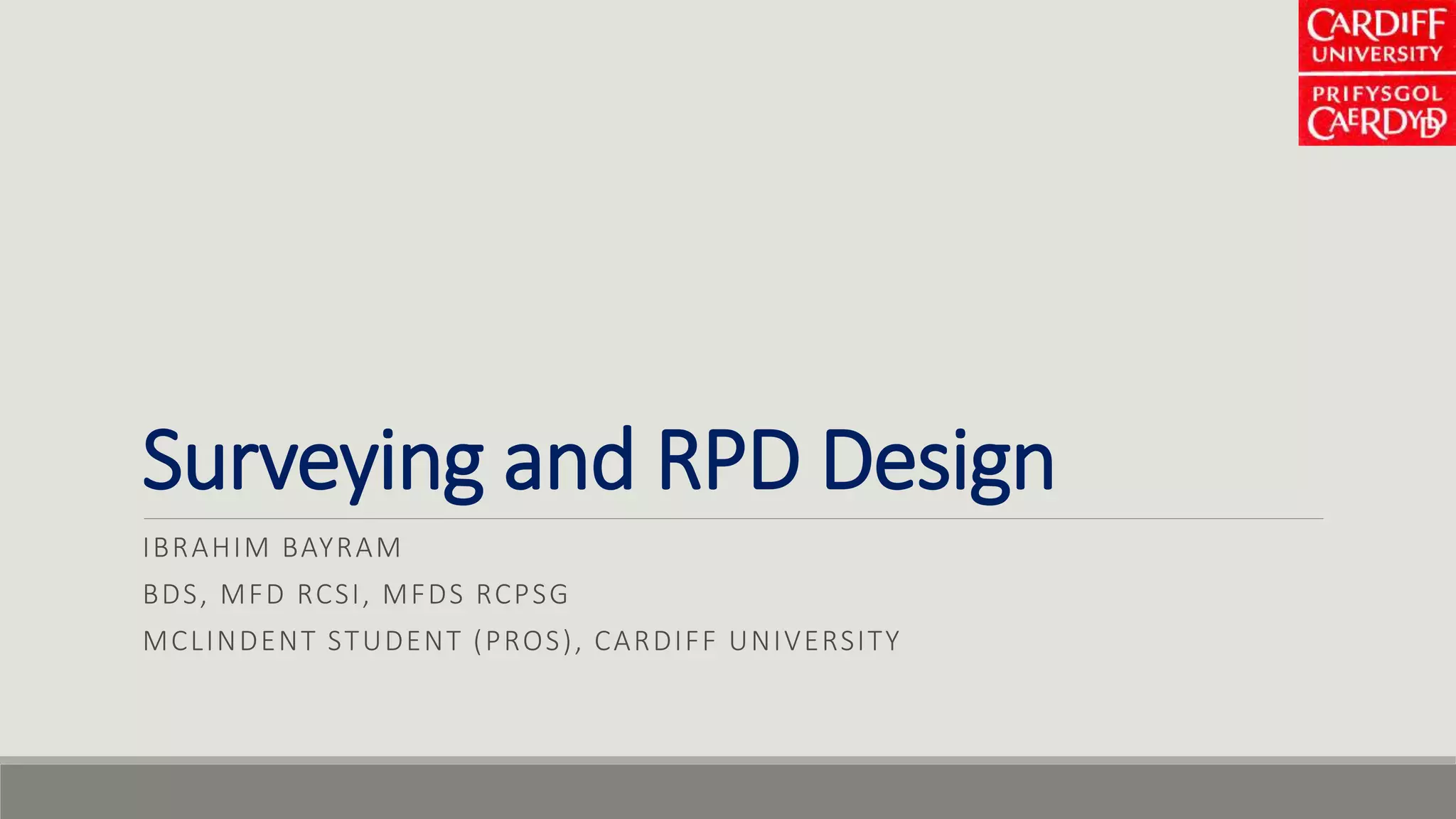 CARDIFF UNIVERSITY
PRIFYSGOL CAERDYDD

Surveying and RPD Design

IBRAHIM BAYRAM

BDS, MFD RCSI, MFDS RCPSG

MCLINDENT STUDENT (PROS), CARDIFF UNIVERSITY